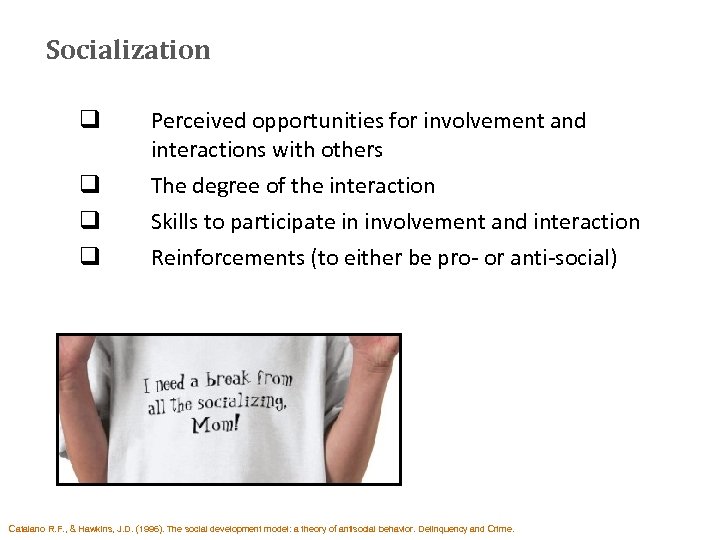 Socialization

❑ Perceived opportunities for involvement and interactions with others

❑ The degree of the interaction

❑ Skills to participate in involvement and interaction

❑ Reinforcements (to either be pro- or anti-social)

I need a break from all the socializing, Mom!

Catalano R.F., & Hawkins, J.D. (1996). The social development model: a theory of antisocial behavior. Delinquency and Crime.